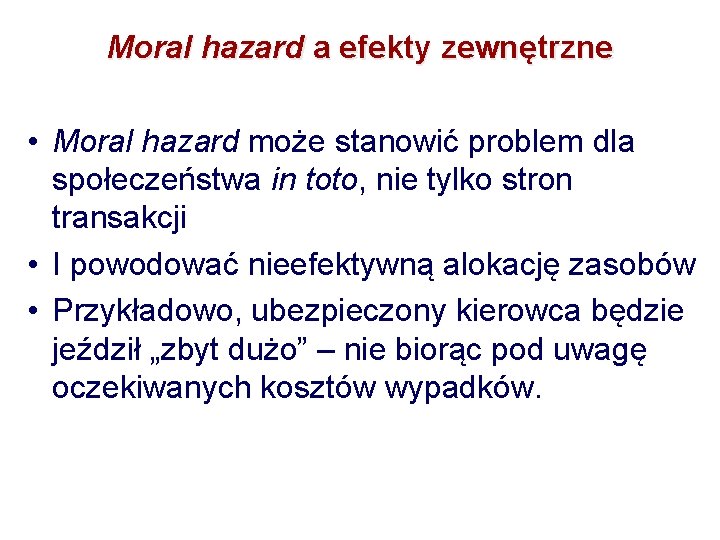 Moral hazard a efekty zewnętrzne

• Moral hazard może stanowić problem dla społeczeństwa in toto, nie tylko stron transakcji
• I powodować nieefektywną alokację zasobów
• Przykładowo, ubezpieczony kierowca będzie jeździł „zbyt dużo” – nie biorąc pod uwagę oczekiwanych kosztów wypadków.